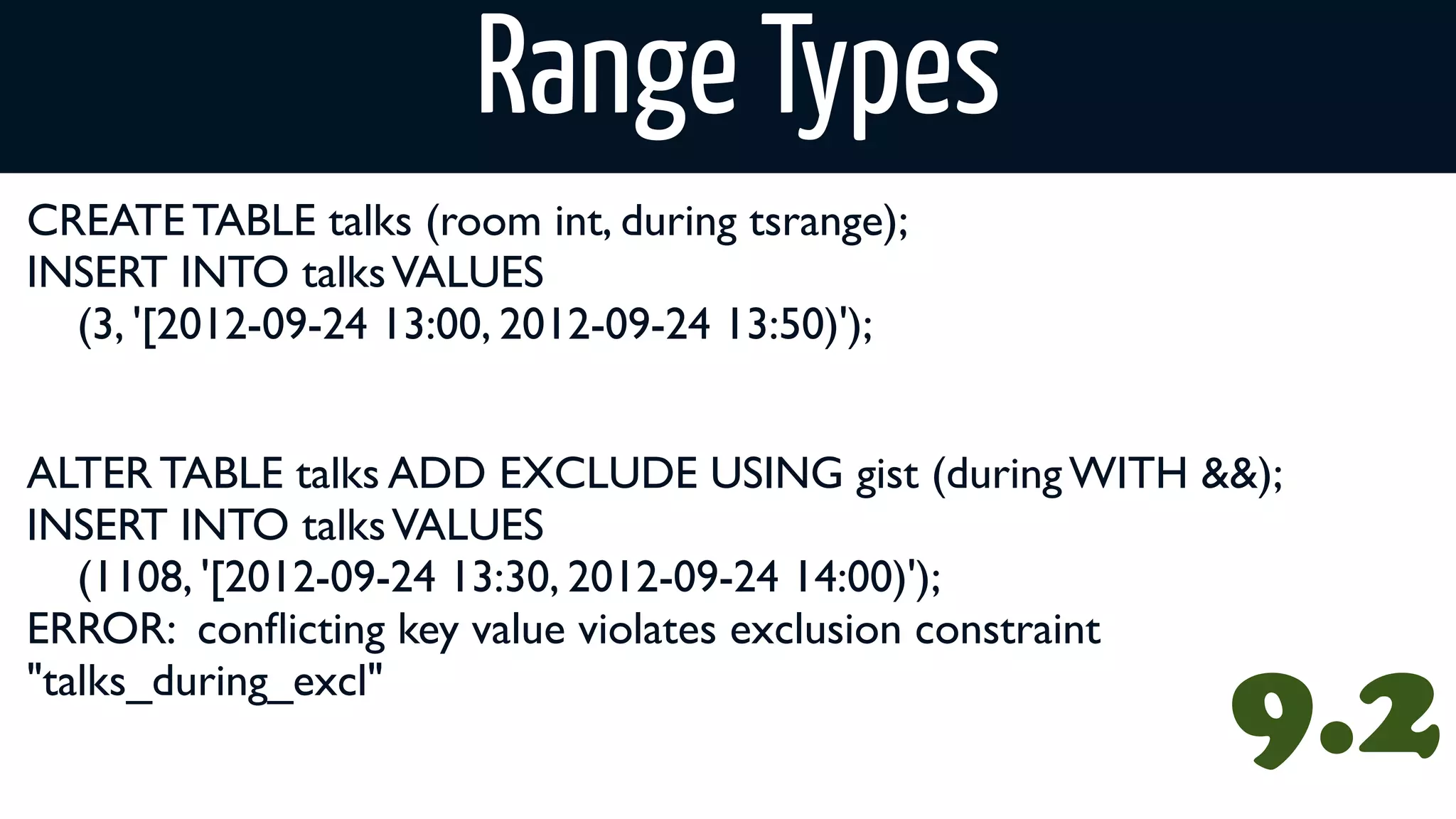 Range Types

CREATE TABLE talks (room int, during tsrange);
INSERT INTO talks VALUES
(3, '[2012-09-24 13:00, 2012-09-24 13:50)');

ALTER TABLE talks ADD EXCLUDE USING gist (during WITH &&);
INSERT INTO talks VALUES
(1108, '[2012-09-24 13:30, 2012-09-24 14:00)');
ERROR: conflicting key value violates exclusion constraint "talks_during_excl"

9.2